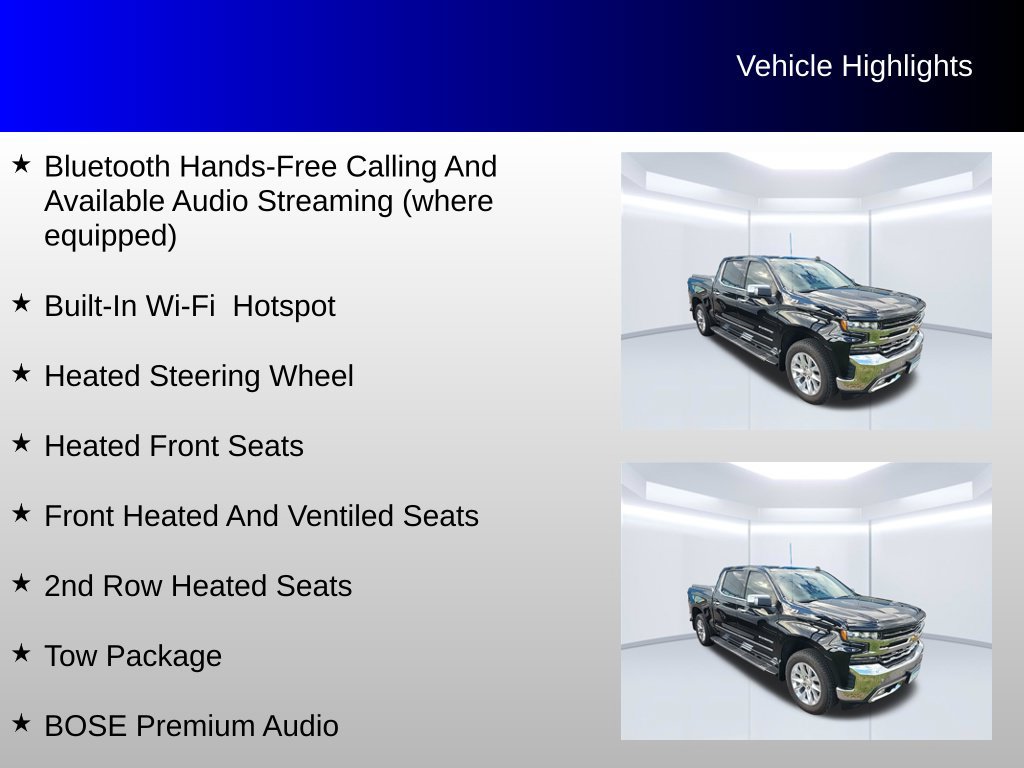 Vehicle Highlights

★ Bluetooth Hands-Free Calling And Available Audio Streaming (where equipped)

★ Built-In Wi-Fi  Hotspot

★ Heated Steering Wheel

★ Heated Front Seats

★ Front Heated And Ventiled Seats

★ 2nd Row Heated Seats

★ Tow Package

★ BOSE Premium Audio